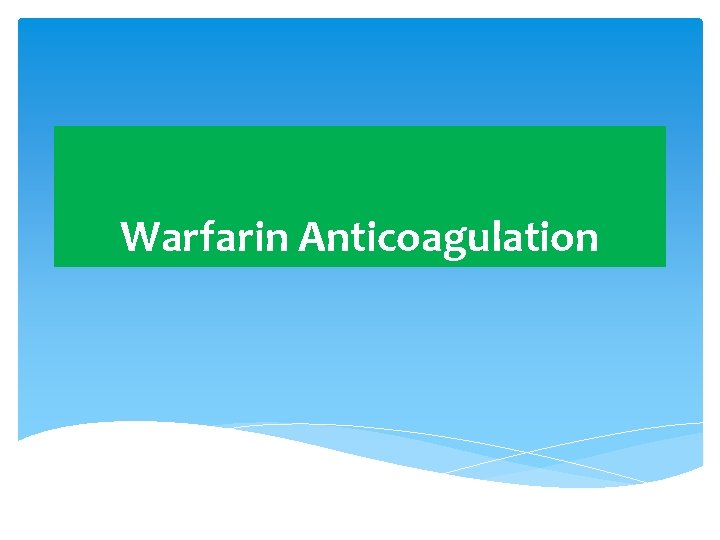 Warfarin Anticoagulation